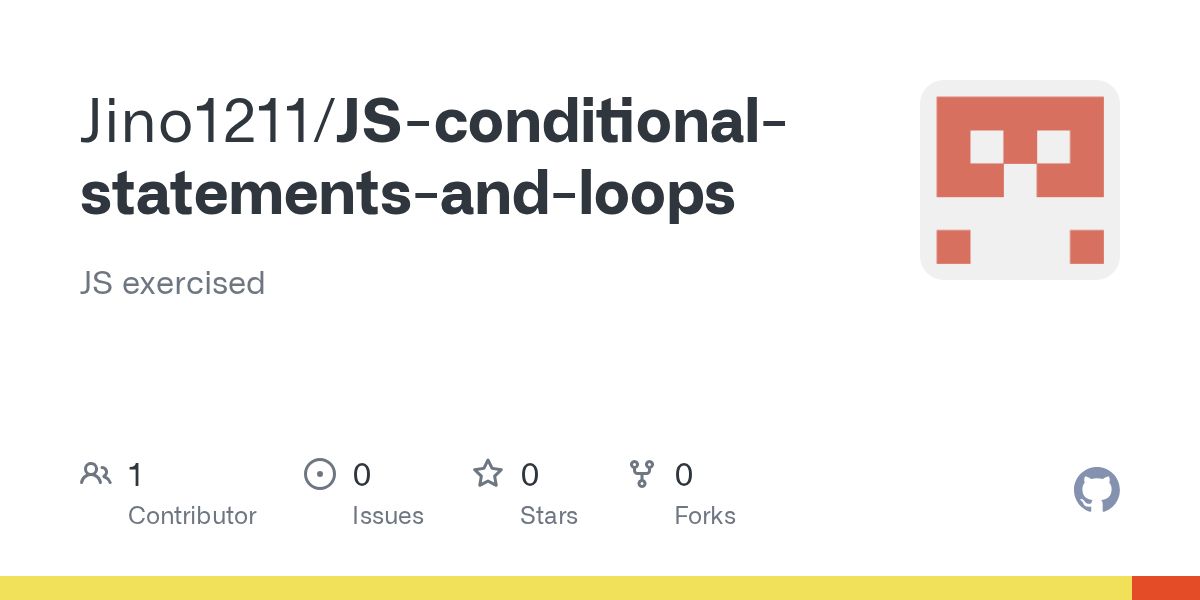 Jino1211/JS-conditional-statements-and-loops

JS exercised

1 Contributor

0 Issues

0 Stars

0 Forks